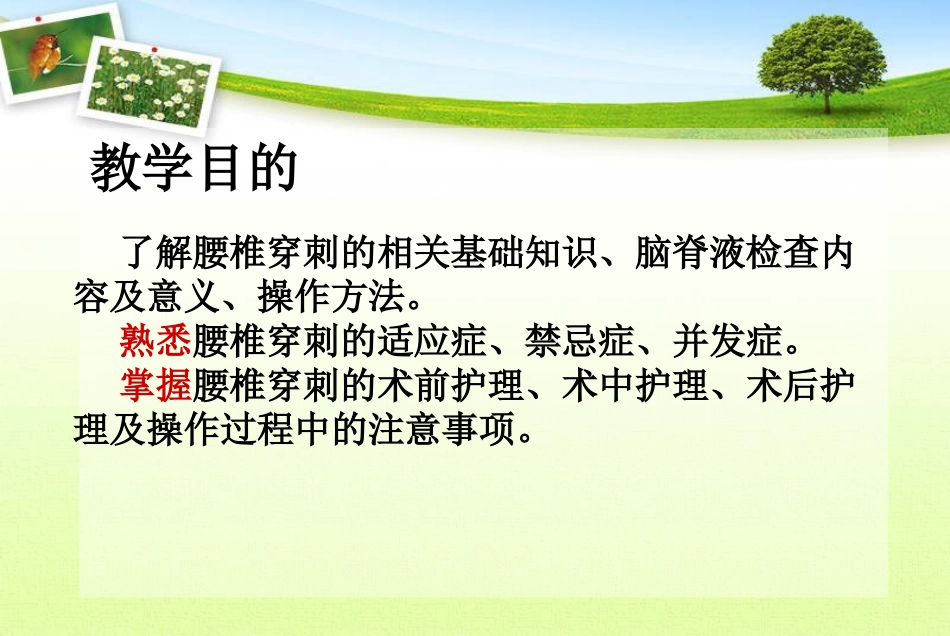 教学目的

了解腰椎穿刺的相关基础知识、脑脊液检查内容及意义、操作方法。

熟悉腰椎穿刺的适应症、禁忌症、并发症。

掌握腰椎穿刺的术前护理、术中护理、术后护理及操作过程中的注意事项。